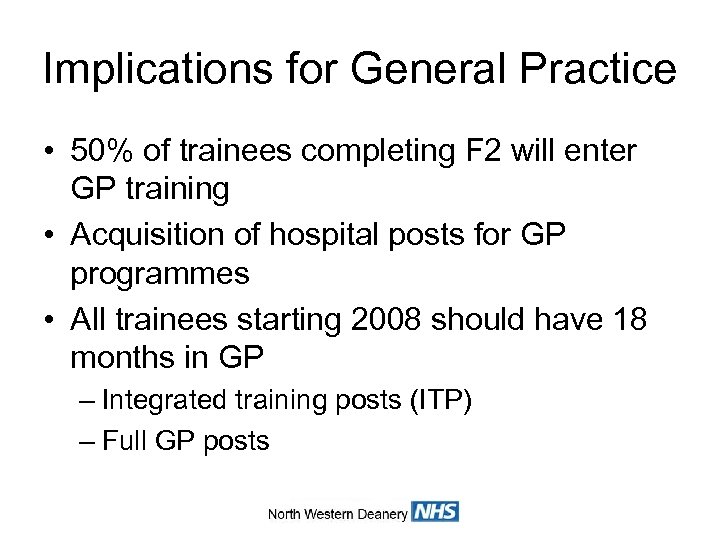 Implications for General Practice

• 50% of trainees completing F2 will enter GP training

• Acquisition of hospital posts for GP programmes

• All trainees starting 2008 should have 18 months in GP

– Integrated training posts (ITP)

– Full GP posts

North Western Deanery NHS